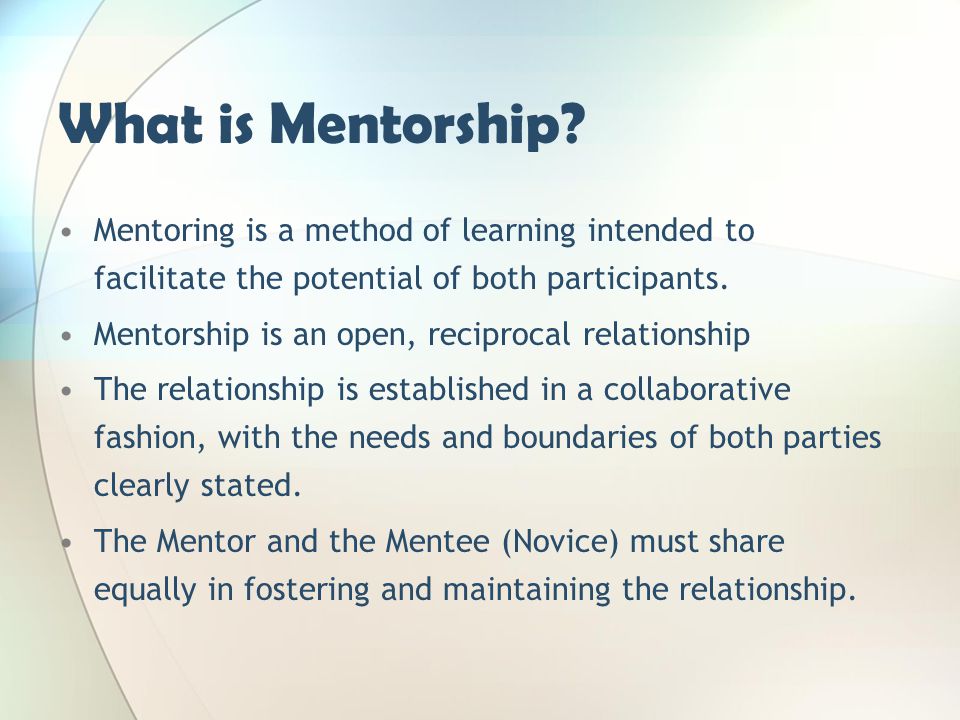 What is Mentorship?

• Mentoring is a method of learning intended to facilitate the potential of both participants.
• Mentorship is an open, reciprocal relationship
• The relationship is established in a collaborative fashion, with the needs and boundaries of both parties clearly stated.
• The Mentor and the Mentee (Novice) must share equally in fostering and maintaining the relationship.